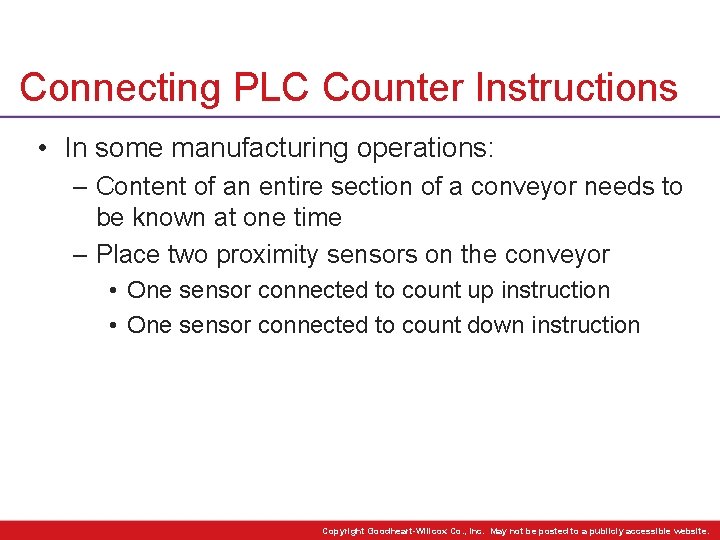 Connecting PLC Counter Instructions

• In some manufacturing operations:
– Content of an entire section of a conveyor needs to be known at one time
– Place two proximity sensors on the conveyor
• One sensor connected to count up instruction
• One sensor connected to count down instruction

Copyright Goodheart-Willcox Co., Inc. May not be posted to a publicly accessible website.